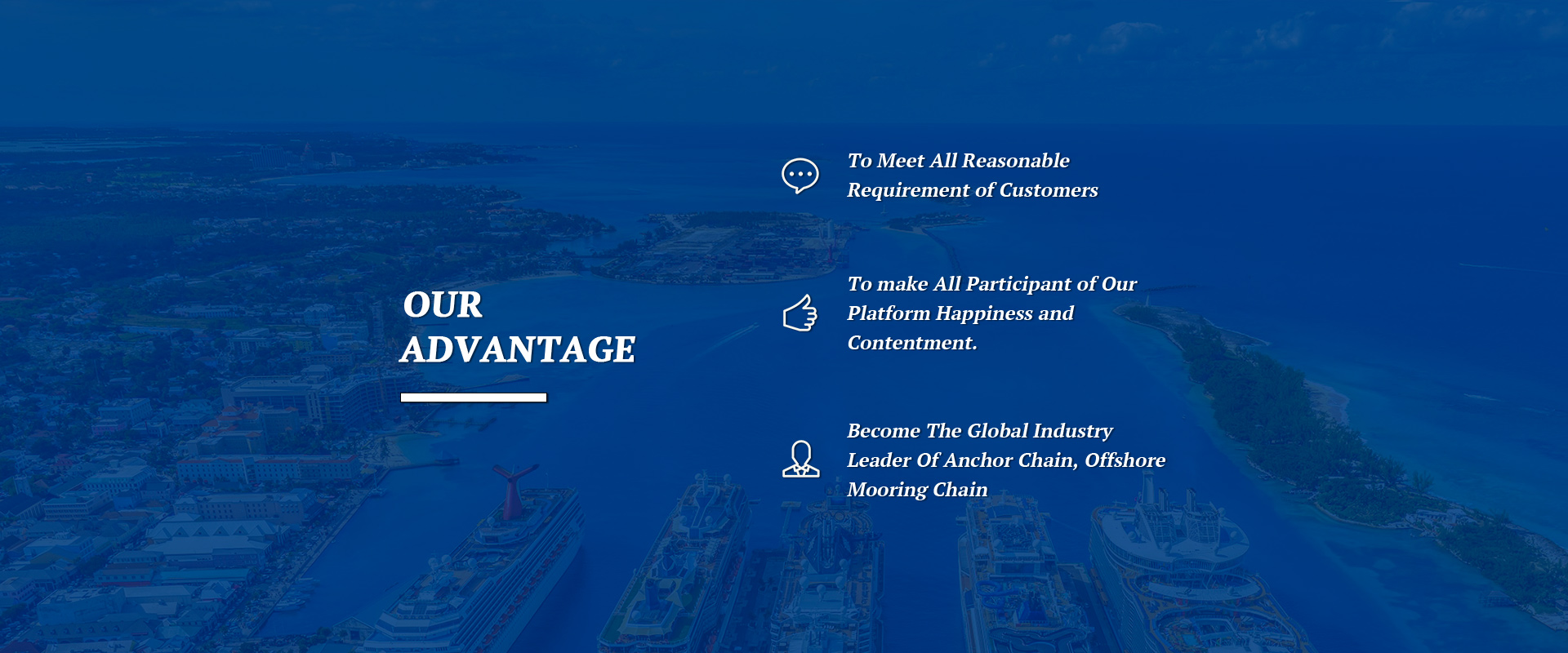 OUR ADVANTAGE

To Meet All Reasonable Requirement of Customers

To make All Participant of Our Platform Happiness and Contentment.

Become The Global Industry Leader Of Anchor Chain, Offshore Mooring Chain